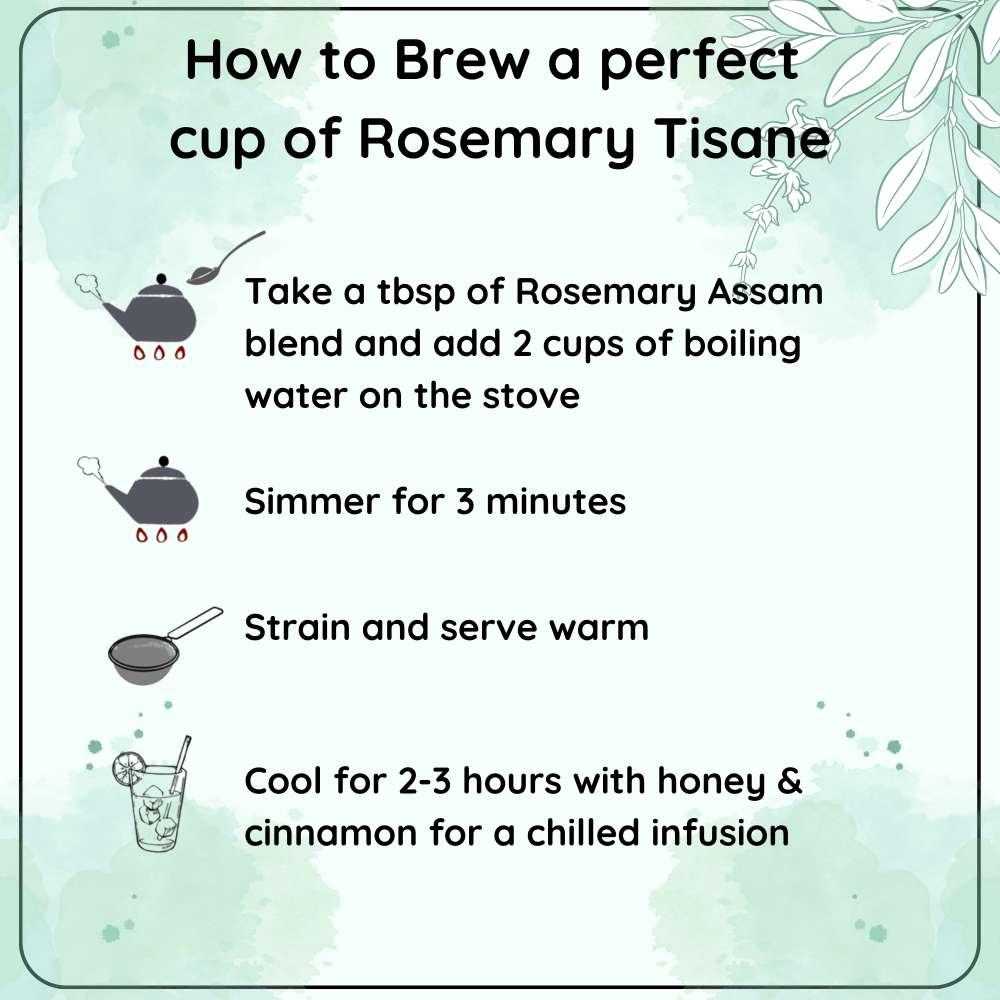 How to Brew a perfect cup of Rosemary Tisane

Take a tbsp of Rosemary Assam blend and add 2 cups of boiling water on the stove

Simmer for 3 minutes

Strain and serve warm

Cool for 2-3 hours with honey & cinnamon for a chilled infusion